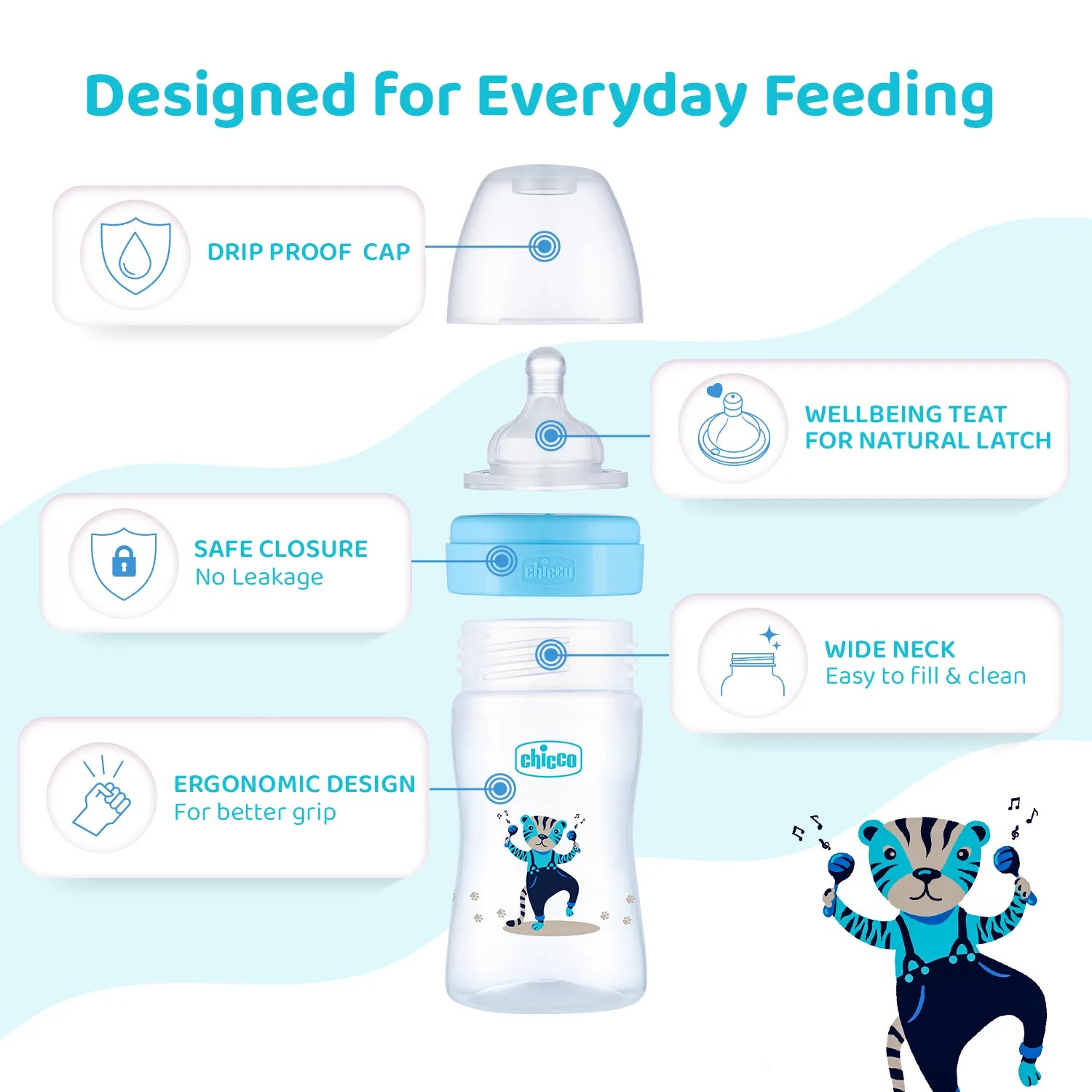 Designed for Everyday Feeding

DRIP PROOF CAP

WELLBEING TEAT FOR NATURAL LATCH

SAFE CLOSURE
No Leakage

chicco

WIDE NECK
Easy to fill & clean

chicco

ERGONOMIC DESIGN
For better grip